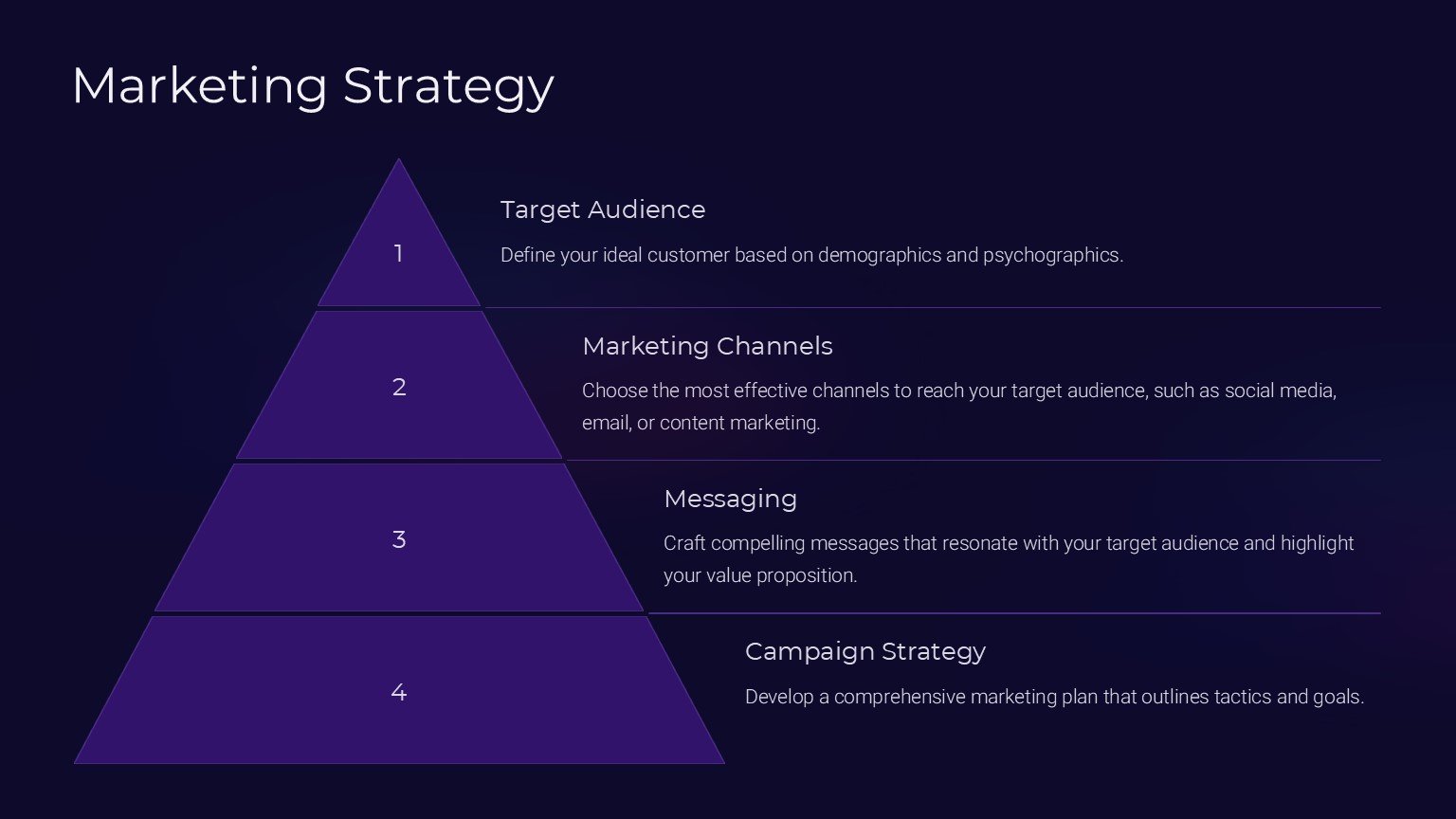 Marketing Strategy

1

Target Audience

Define your ideal customer based on demographics and psychographics.

2

Marketing Channels

Choose the most effective channels to reach your target audience, such as social media, email, or content marketing.

3

Messaging

Craft compelling messages that resonate with your target audience and highlight your value proposition.

4

Campaign Strategy

Develop a comprehensive marketing plan that outlines tactics and goals.